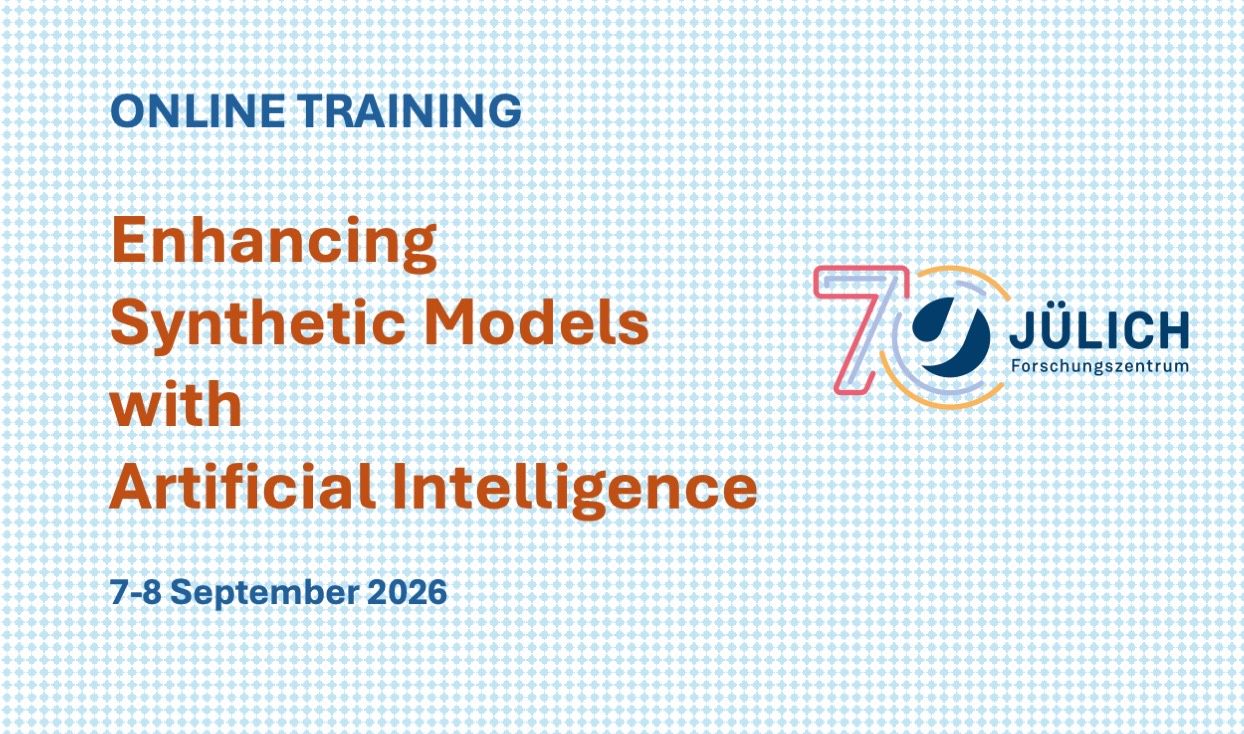 ONLINE TRAINING

Enhancing Synthetic Models with Artificial Intelligence

7-8 September 2026

70 JÜLICH
Forschungszentrum